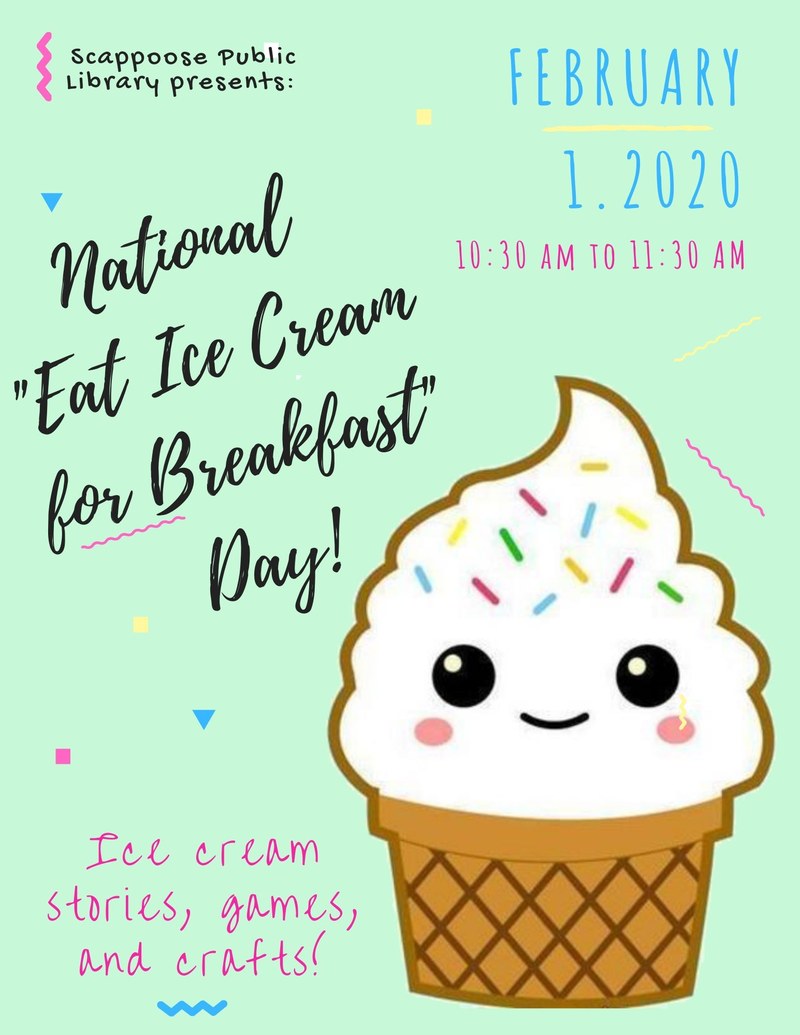 Scappoose Public Library presents:

FEBRUARY
1.2020
10:30 AM TO 11:30 AM

National "Eat Ice Cream for Breakfast" Day!

Ice cream stories, games, and crafts!